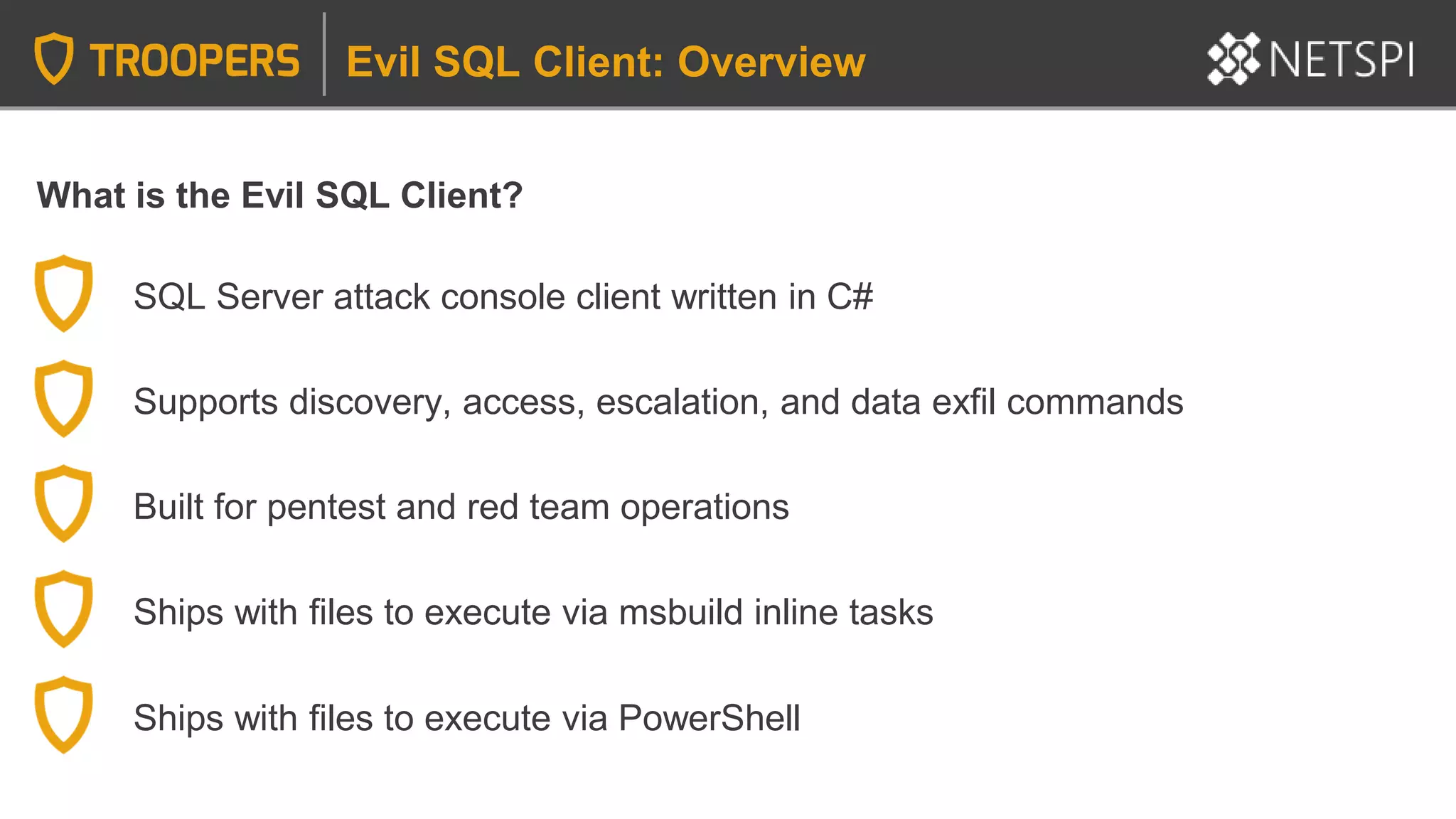 TROOPERS Evil SQL Client: Overview NETSPI

What is the Evil SQL Client?

SQL Server attack console client written in C#

Supports discovery, access, escalation, and data exfil commands

Built for pentest and red team operations

Ships with files to execute via msbuild inline tasks

Ships with files to execute via PowerShell